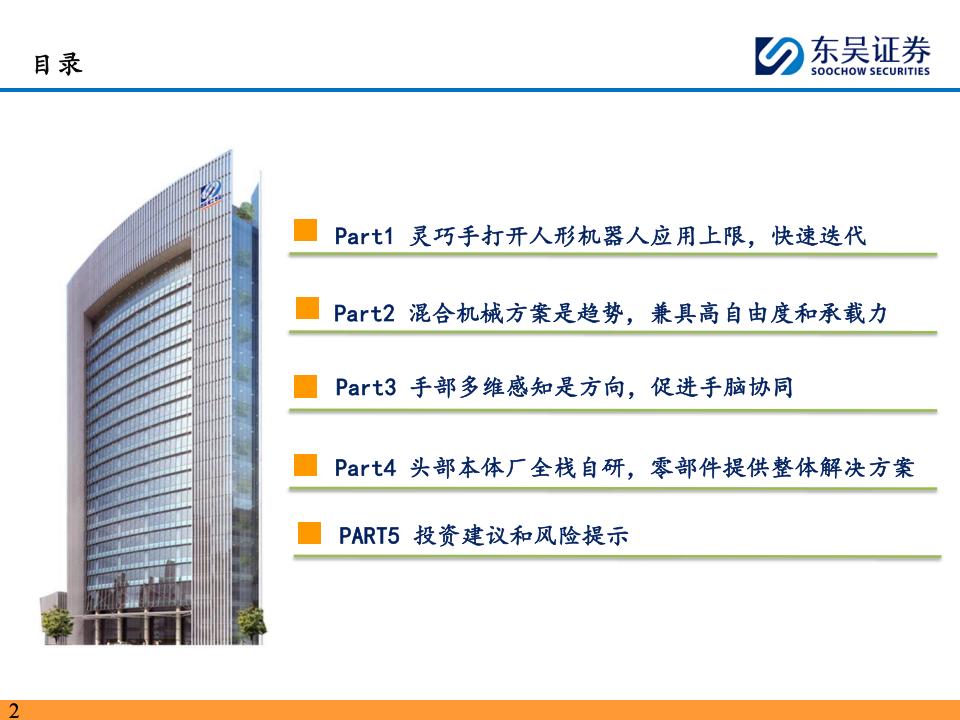 目录

东吴证券
SOOCHOW SECURITIES

Part1 灵巧手打开人形机器人应用上限，快速迭代

Part2 混合机械方案是趋势，兼具高自由度和承载力

Part3 手部多维感知是方向，促进手脑协同

Part4 头部本体厂全栈自研，零部件提供整体解决方案

PART5 投资建议和风险提示

2